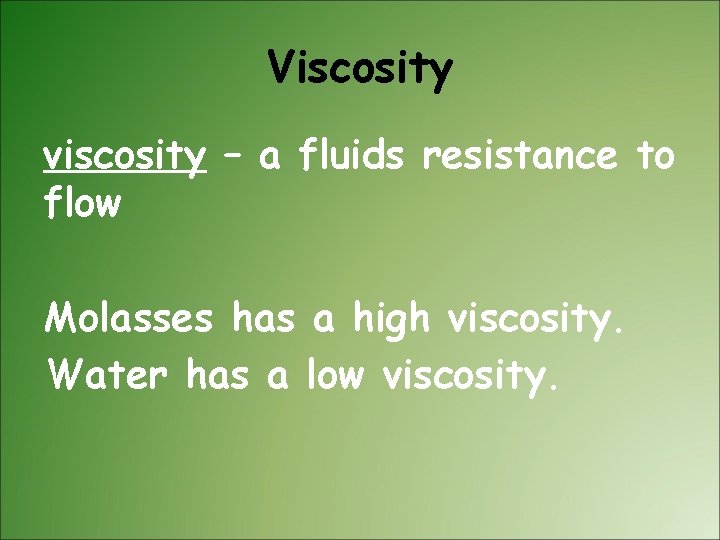 Viscosity

viscosity – a fluids resistance to flow

Molasses has a high viscosity.
Water has a low viscosity.